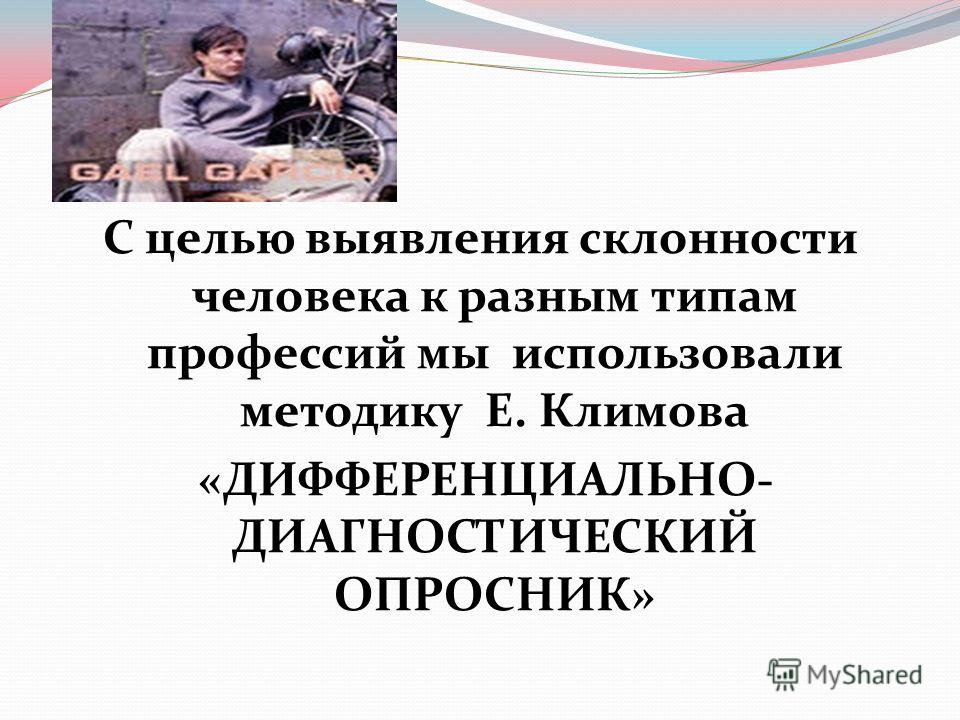 GAEL GARCIA

С целью выявления склонности человека к разным типам профессий мы использовали методику Е. Климова «ДИФФЕРЕНЦИАЛЬНО-ДИАГНОСТИЧЕСКИЙ ОПРОСНИК»

MyShared